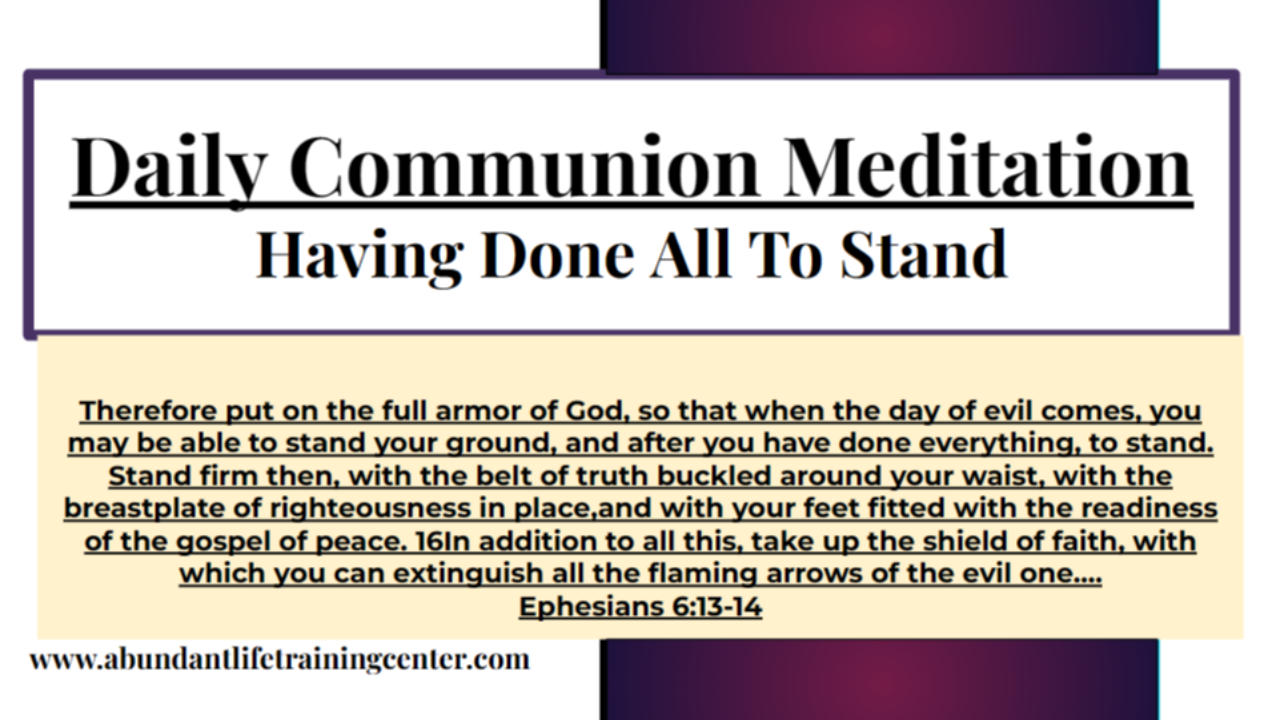 Daily Communion Meditation
Having Done All To Stand

Therefore put on the full armor of God, so that when the day of evil comes, you may be able to stand your ground, and after you have done everything, to stand. Stand firm then, with the belt of truth buckled around your waist, with the breastplate of righteousness in place,and with your feet fitted with the readiness of the gospel of peace. 16In addition to all this, take up the shield of faith, with which you can extinguish all the flaming arrows of the evil one....
Ephesians 6:13-14

www.abundantlifetrainingcenter.com